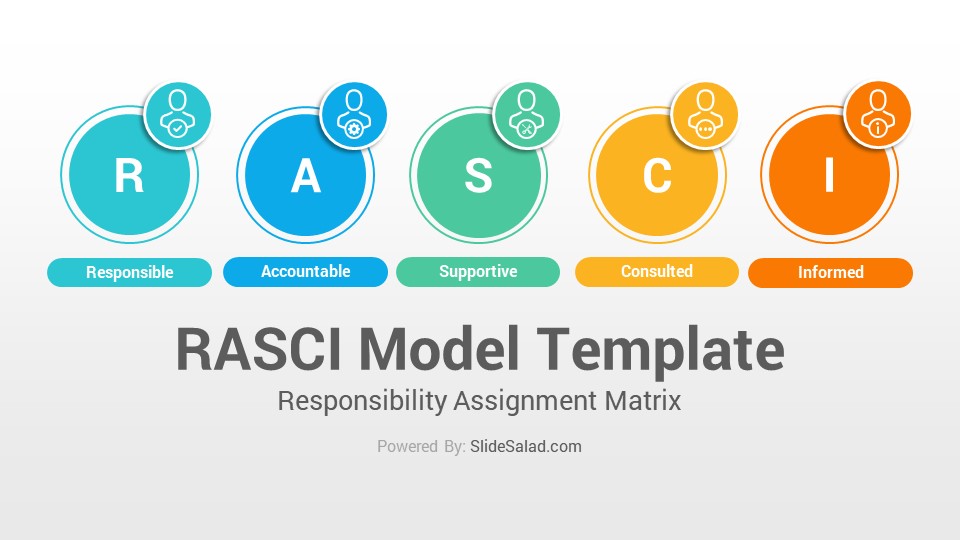 R
A
S
C
I

Responsible
Accountable
Supportive
Consulted
Informed

RASCI Model Template

Responsibility Assignment Matrix

Powered By: SlideSalad.com